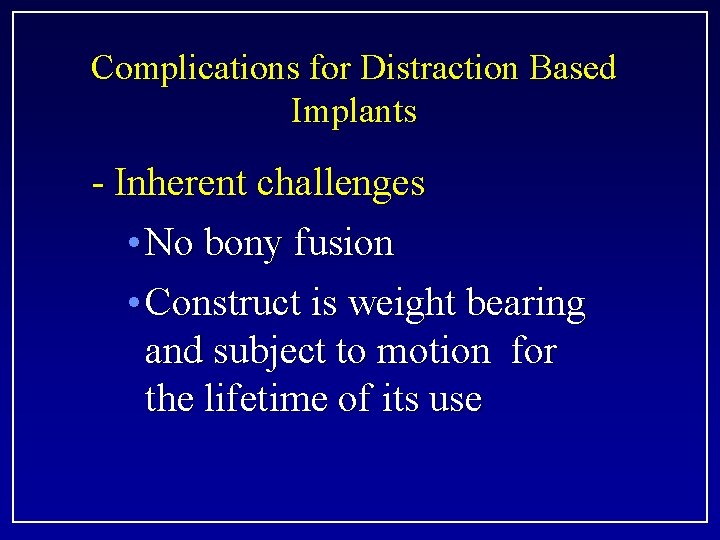 Complications for Distraction Based Implants

- Inherent challenges

• No bony fusion

• Construct is weight bearing and subject to motion for the lifetime of its use